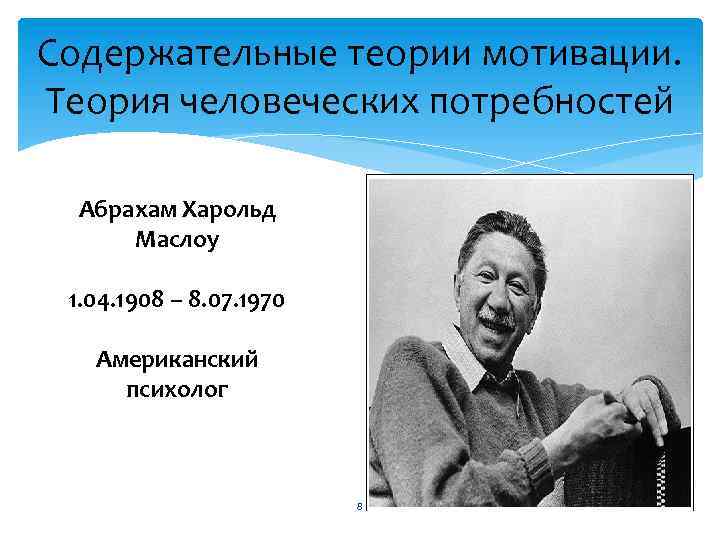 Содержательные теории мотивации. Теория человеческих потребностей

Абрахам Харольд Маслоу

1.04.1908 – 8.07.1970

Американский психолог

8